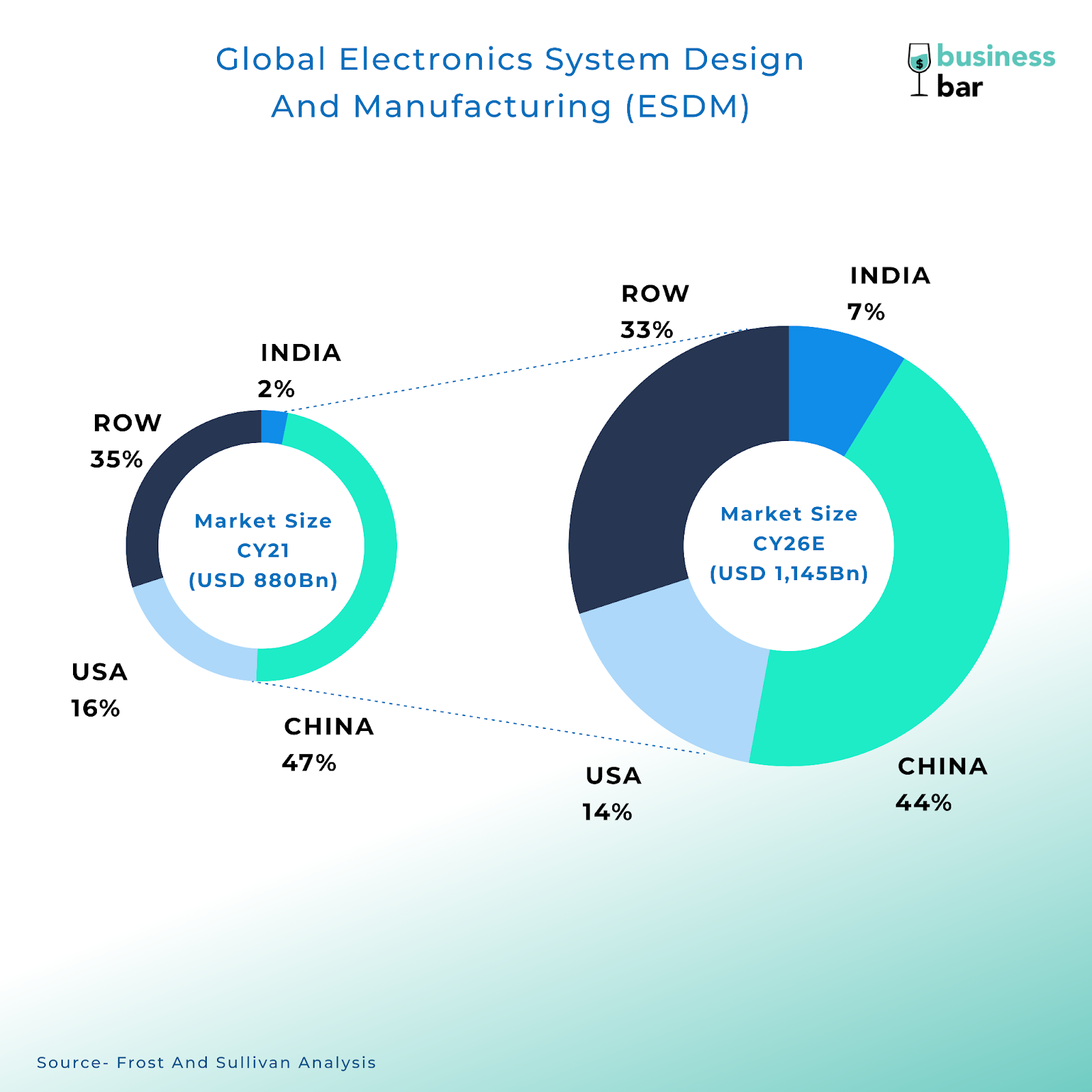 Global Electronics System Design And Manufacturing (ESDM)

$ business bar

INDIA
2%

ROW
35%

Market Size
CY21
(USD 880Bn)

USA
16%

CHINA
47%

ROW
33%

INDIA
7%

Market Size
CY26E
(USD 1,145Bn)

USA
14%

CHINA
44%

Source- Frost And Sullivan Analysis